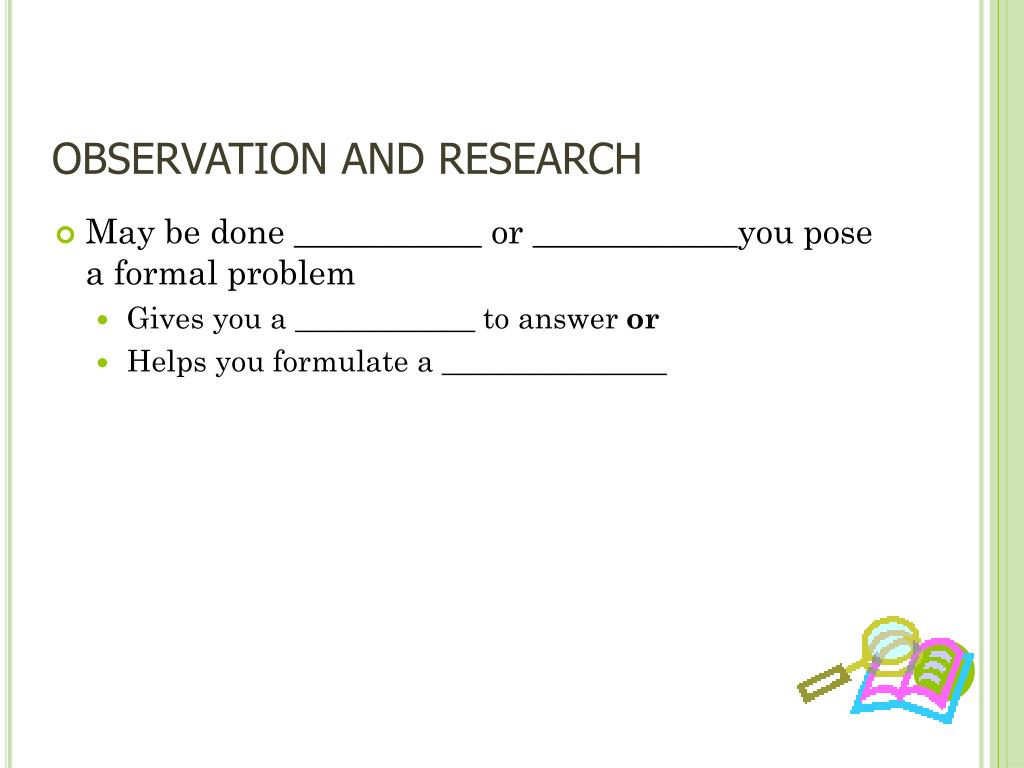 OBSERVATION AND RESEARCH

May be done ____________ or _____________you pose a formal problem

Gives you a ____________ to answer **or**

Helps you formulate a _______________